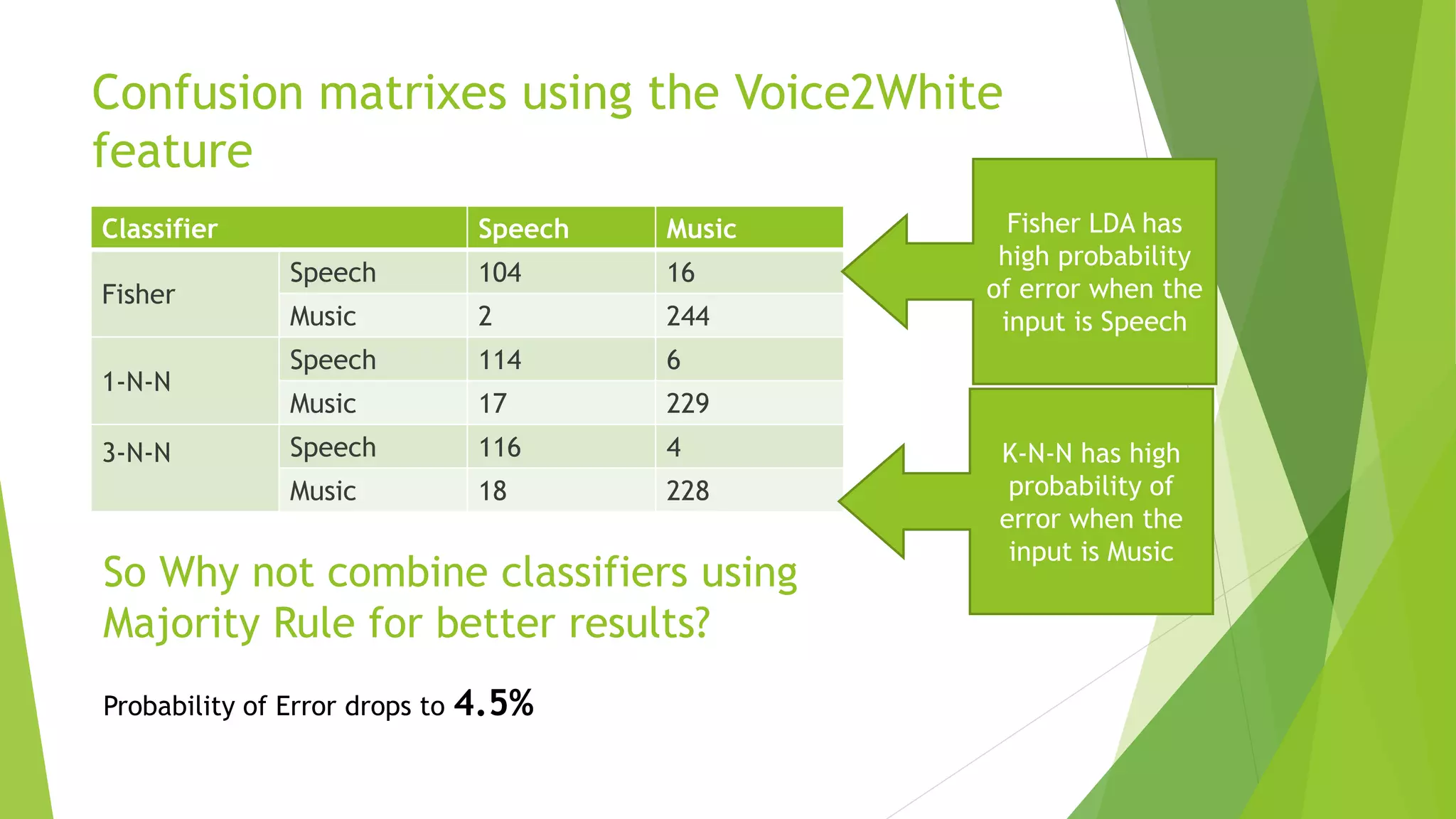 Confusion matrixes using the Voice2White feature

| Classifier | | Speech | Music |
|---|---|---|---|
| Fisher | Speech | 104 | 16 |
| | Music | 2 | 244 |
| 1-N-N | Speech | 114 | 6 |
| | Music | 17 | 229 |
| 3-N-N | Speech | 116 | 4 |
| | Music | 18 | 228 |

Fisher LDA has high probability of error when the input is Speech

K-N-N has high probability of error when the input is Music

So Why not combine classifiers using Majority Rule for better results?

Probability of Error drops to 4.5%